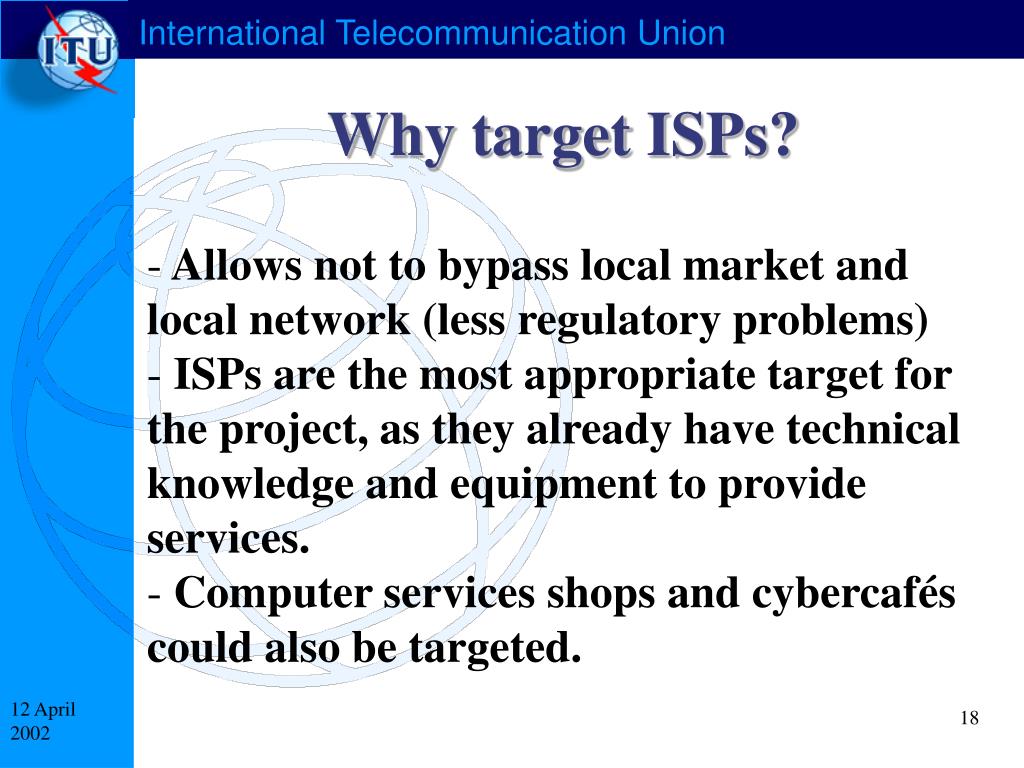 ITU

International Telecommunication Union

Why target ISPs?

- Allows not to bypass local market and local network (less regulatory problems)
- ISPs are the most appropriate target for the project, as they already have technical knowledge and equipment to provide services.
- Computer services shops and cybercafés could also be targeted.

12 April 2002

18